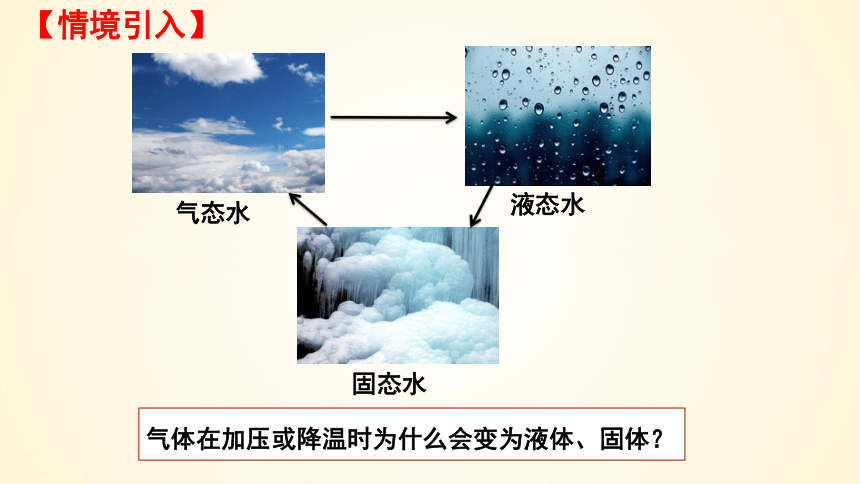 【情境引入】

气态水

液态水

固态水

气体在加压或降温时为什么会变为液体、固体？